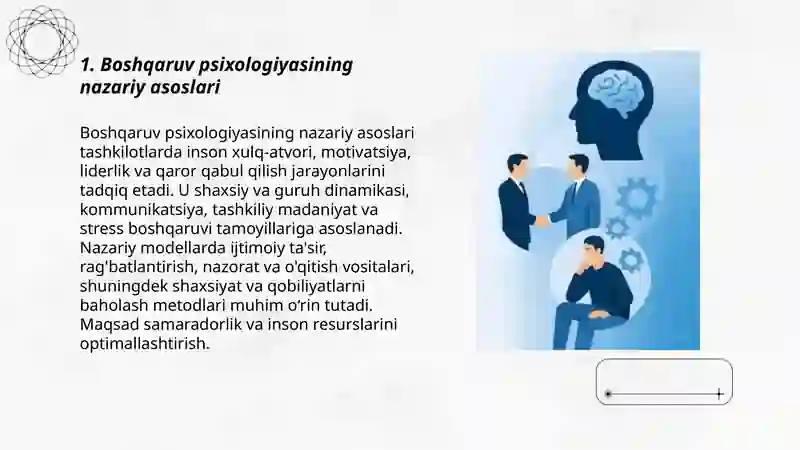 1. Boshqaruv psixologiyasining nazariy asoslari

Boshqaruv psixologiyasining nazariy asoslari tashkilotlarda inson xulq-atvori, motivatsiya, liderlik va qaror qabul qilish jarayonlarini tadqiq etadi. U shaxsiy va guruh dinamikasi, kommunikatsiya, tashkiliy madaniyat va stress boshqaruvi tamoyillariga asoslanadi. Nazariy modellarda ijtimoiy ta'sir, rag'batlantirish, nazorat va o'qitish vositalari, shuningdek shaxsiyat va qobiliyatlarni baholash metodlari muhim o'rin tutadi. Maqsad samaradorlik va inson resurslarini optimallashtirish.